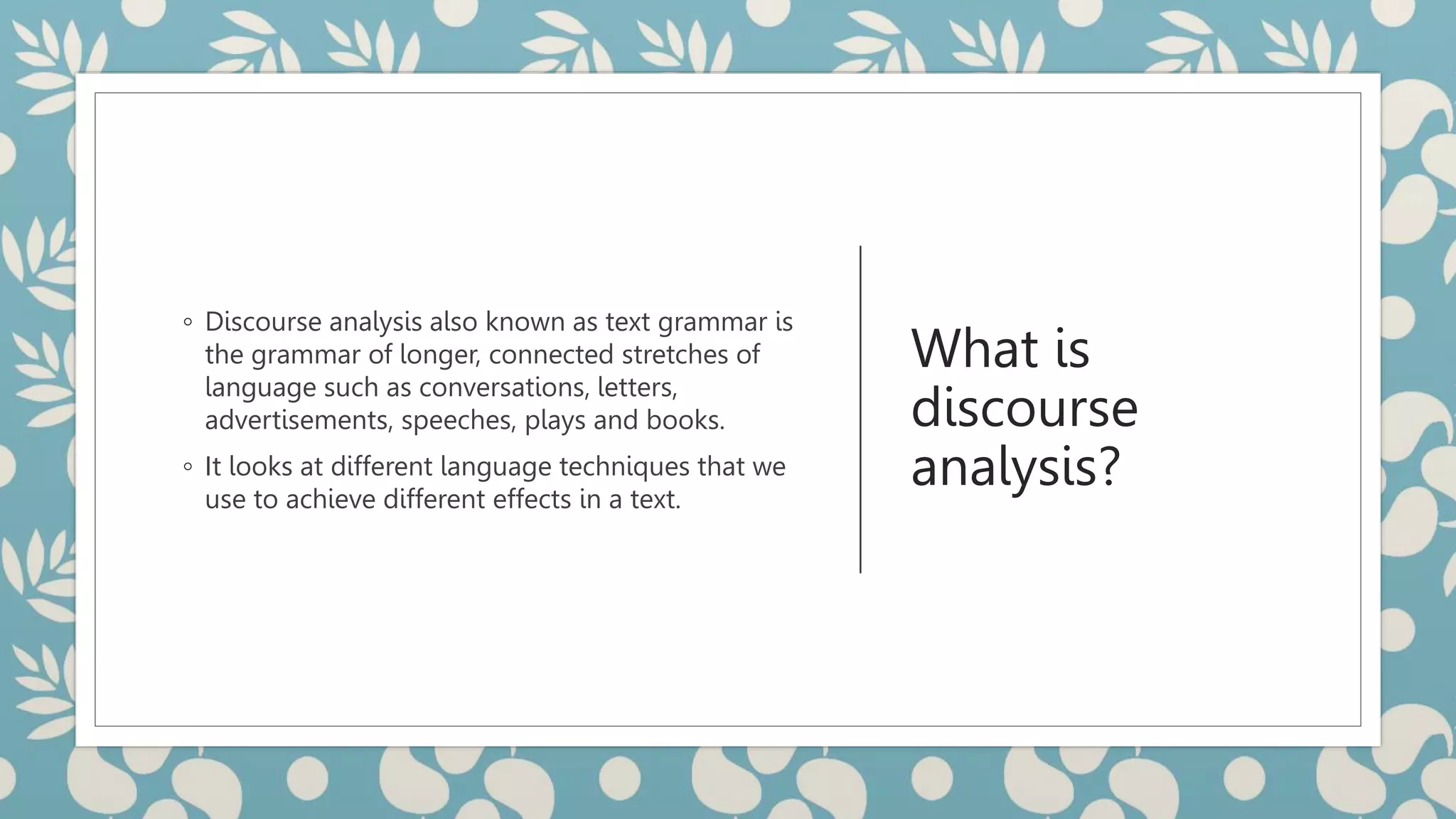 • Discourse analysis also known as text grammar is the grammar of longer, connected stretches of language such as conversations, letters, advertisements, speeches, plays and books.

• It looks at different language techniques that we use to achieve different effects in a text.

What is discourse analysis?